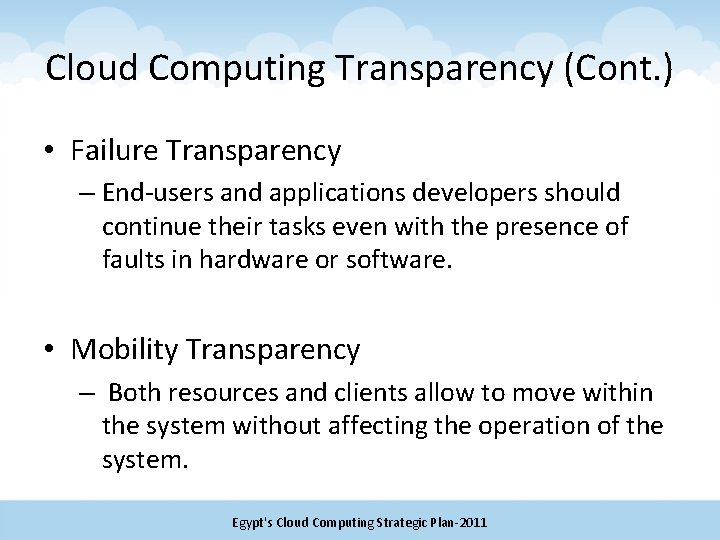 Cloud Computing Transparency (Cont.)

• Failure Transparency
– End-users and applications developers should continue their tasks even with the presence of faults in hardware or software.

• Mobility Transparency
– Both resources and clients allow to move within the system without affecting the operation of the system.

Egypt's Cloud Computing Strategic Plan-2011